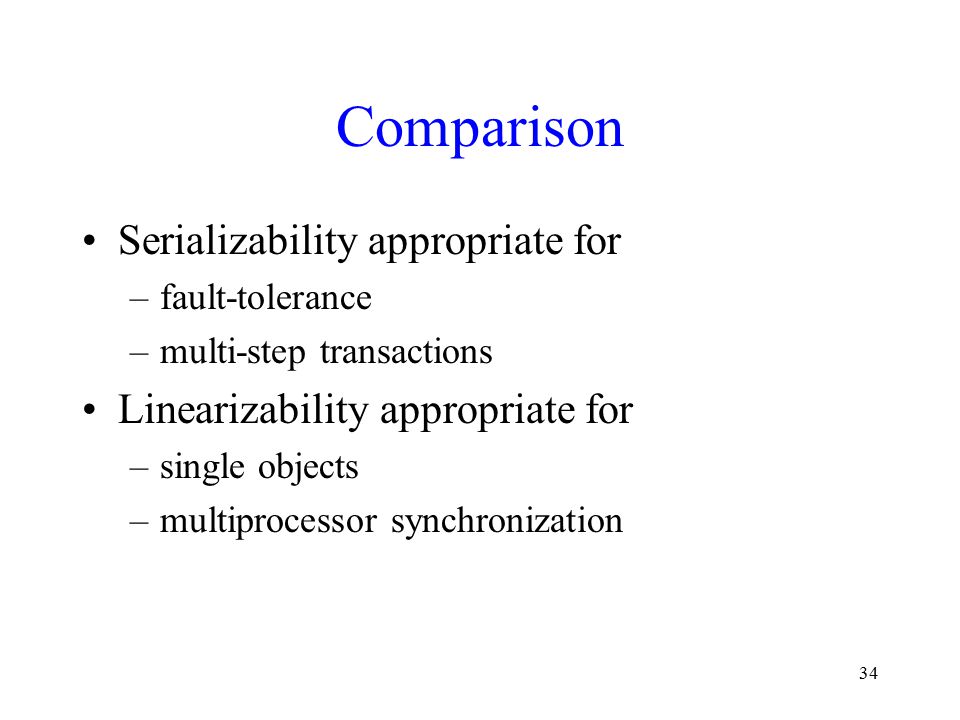 Comparison

• Serializability appropriate for
– fault-tolerance
– multi-step transactions
• Linearizability appropriate for
– single objects
– multiprocessor synchronization

34